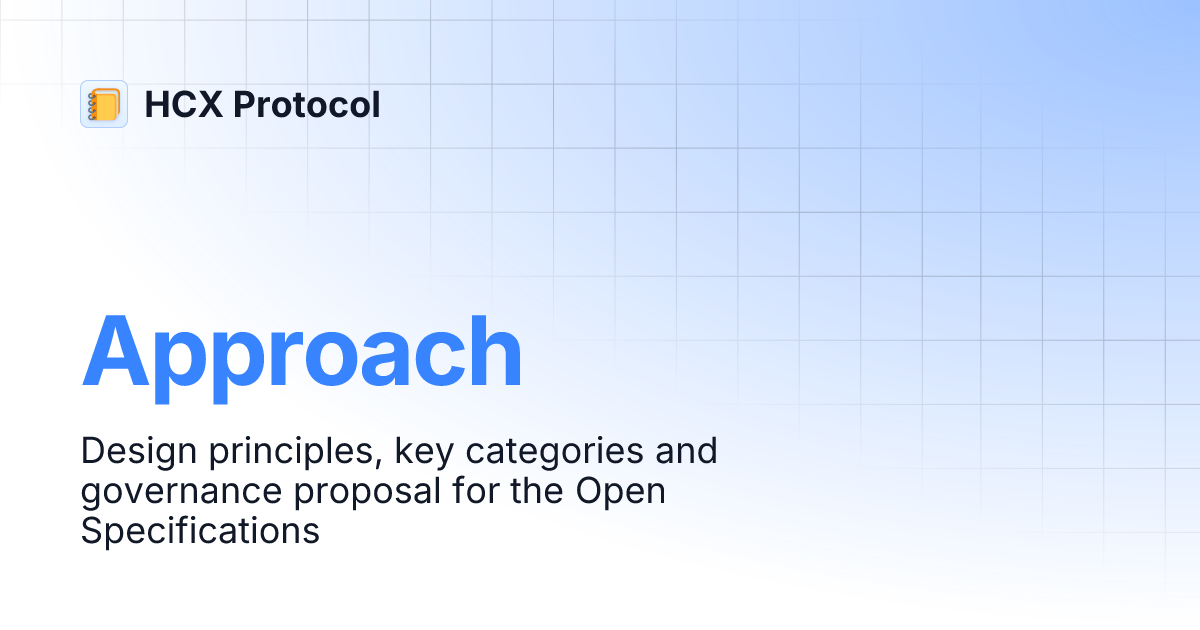 HCX Protocol

Approach

Design principles, key categories and governance proposal for the Open Specifications